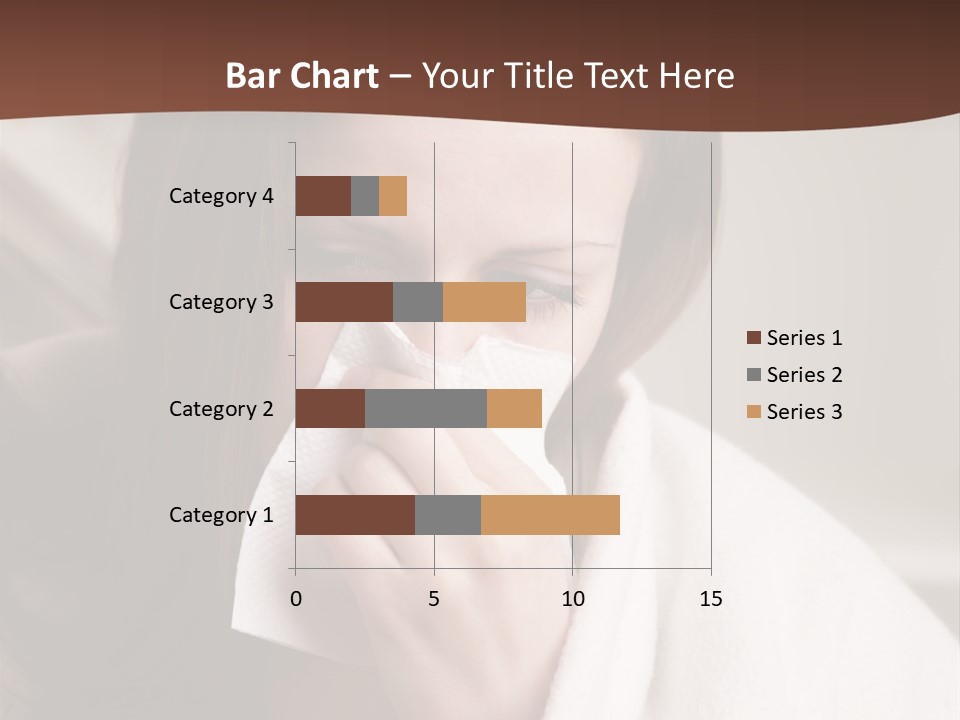 Bar Chart – Your Title Text Here

Category 4
Category 3
Category 2
Category 1

0
5
10
15

Series 1
Series 2
Series 3